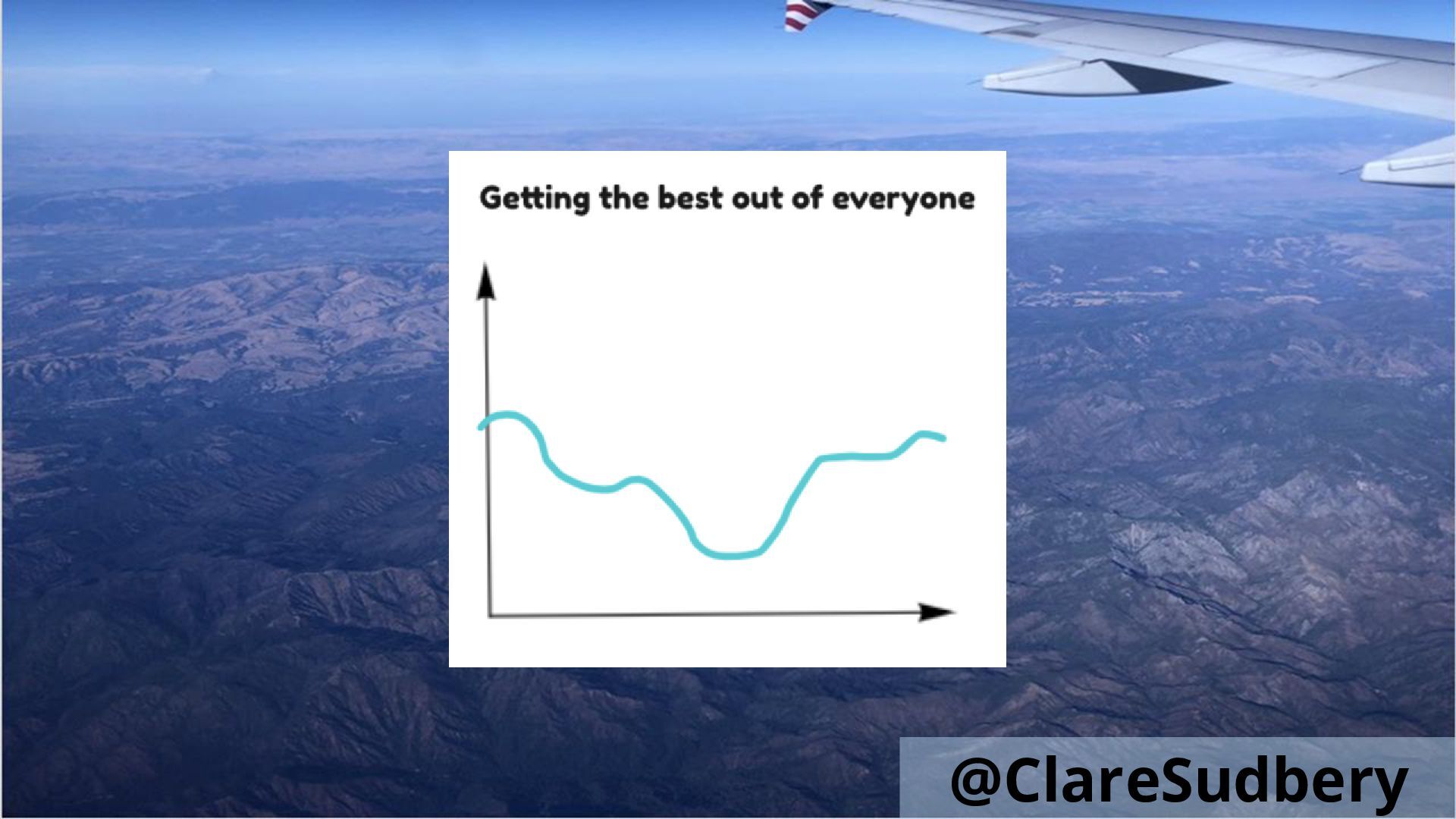 Getting the best out of everyone

@ClareSudbery